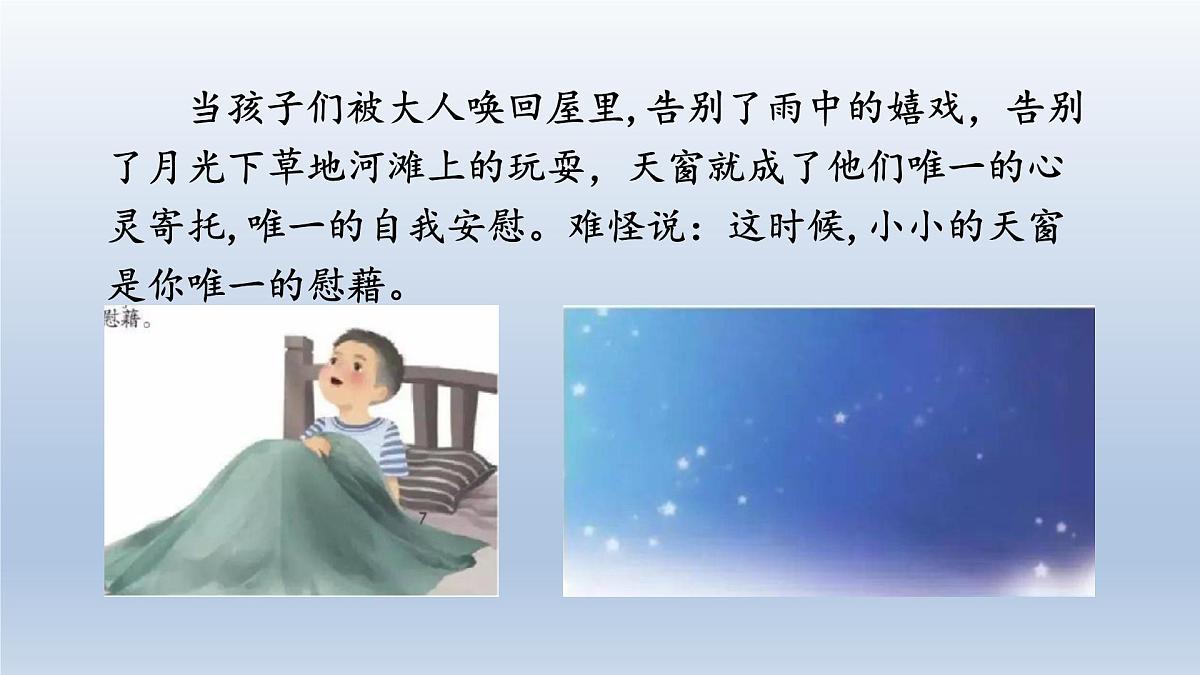 当孩子们被大人唤回屋里,告别了雨中的嬉戏，告别了月光下草地河滩上的玩耍，天窗就成了他们唯一的心灵寄托,唯一的自我安慰。难怪说：这时候,小小的天窗是你唯一的慰藉。

慰藉。

7